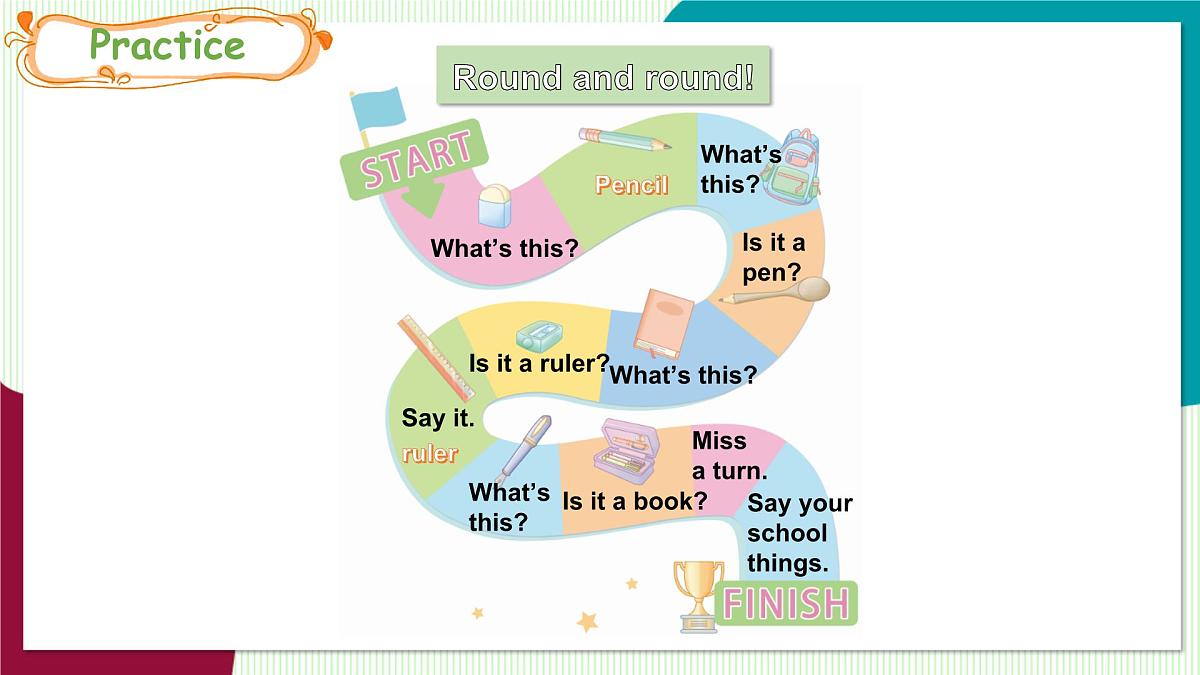 Practice

Round and round!

START

What's this?

Pencil

What's this?

Is it a pen?

What's this?

Is it a ruler?

Say it.

ruler

What's this?

Is it a book?

Miss a turn.

Say your school things.

FINISH